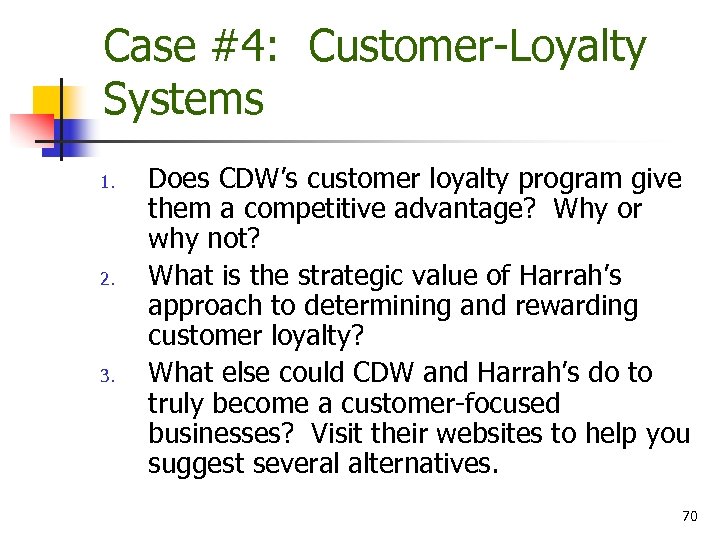 Case #4: Customer-Loyalty Systems

1. Does CDW's customer loyalty program give them a competitive advantage? Why or why not?
2. What is the strategic value of Harrah's approach to determining and rewarding customer loyalty?
3. What else could CDW and Harrah's do to truly become a customer-focused businesses? Visit their websites to help you suggest several alternatives.

70